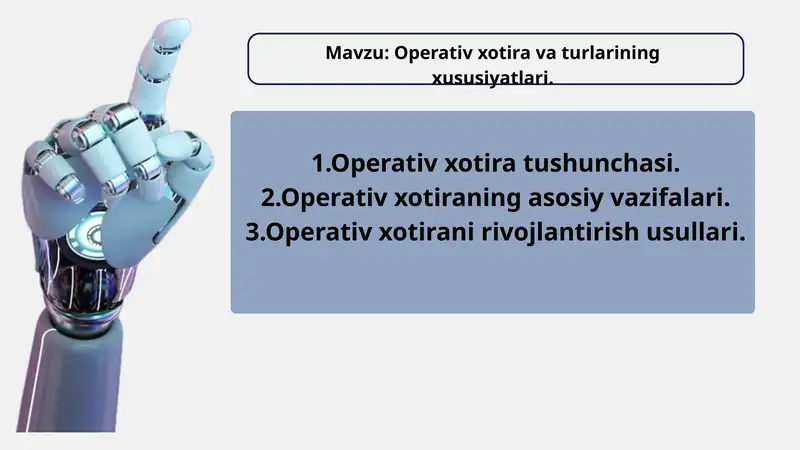 Mavzu: Operativ xotira va turlarining xususiyatlari.

1.Operativ xotira tushunchasi.
2.Operativ xotiraning asosiy vazifalari.
3.Operativ xotirani rivojlantirish usullari.